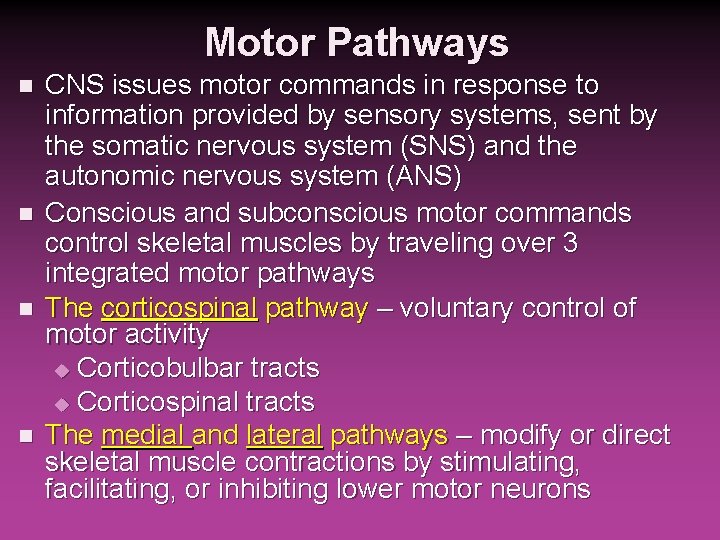 Motor Pathways

- CNS issues motor commands in response to information provided by sensory systems, sent by the somatic nervous system (SNS) and the autonomic nervous system (ANS)
- Conscious and subconscious motor commands control skeletal muscles by traveling over 3 integrated motor pathways
- The corticospinal pathway – voluntary control of motor activity
  - Corticobulbar tracts
  - Corticospinal tracts
- The medial and lateral pathways – modify or direct skeletal muscle contractions by stimulating, facilitating, or inhibiting lower motor neurons